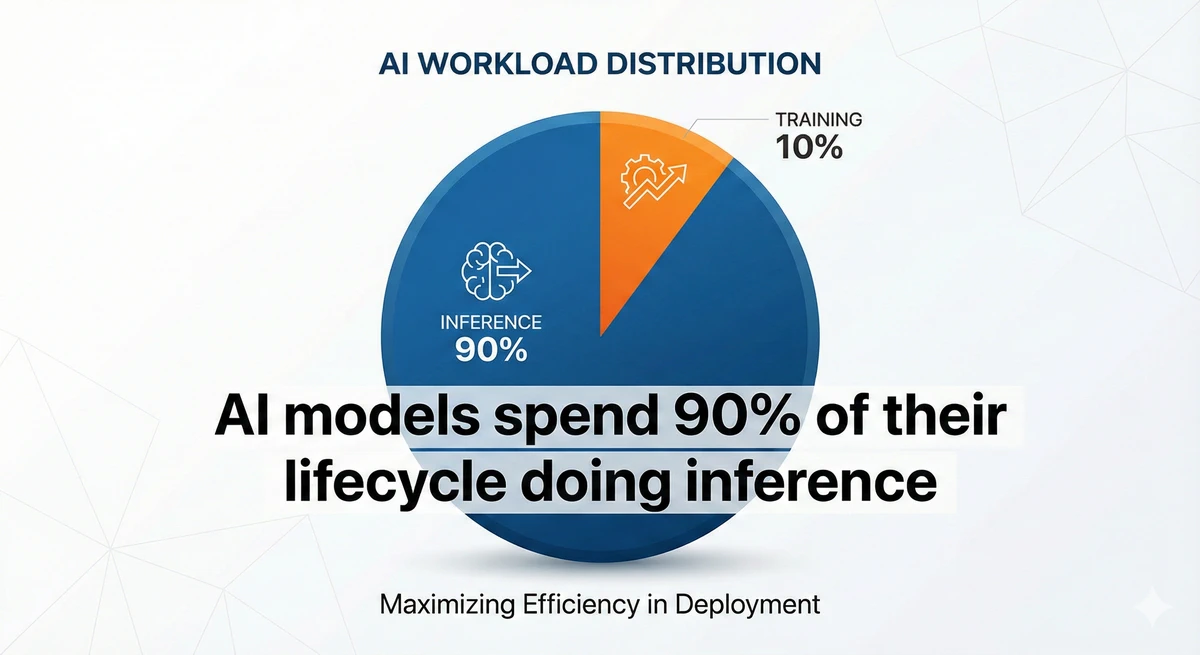 AI WORKLOAD DISTRIBUTION

TRAINING
10%

INFERENCE
90%

AI models spend 90% of their lifecycle doing inference

Maximizing Efficiency in Deployment